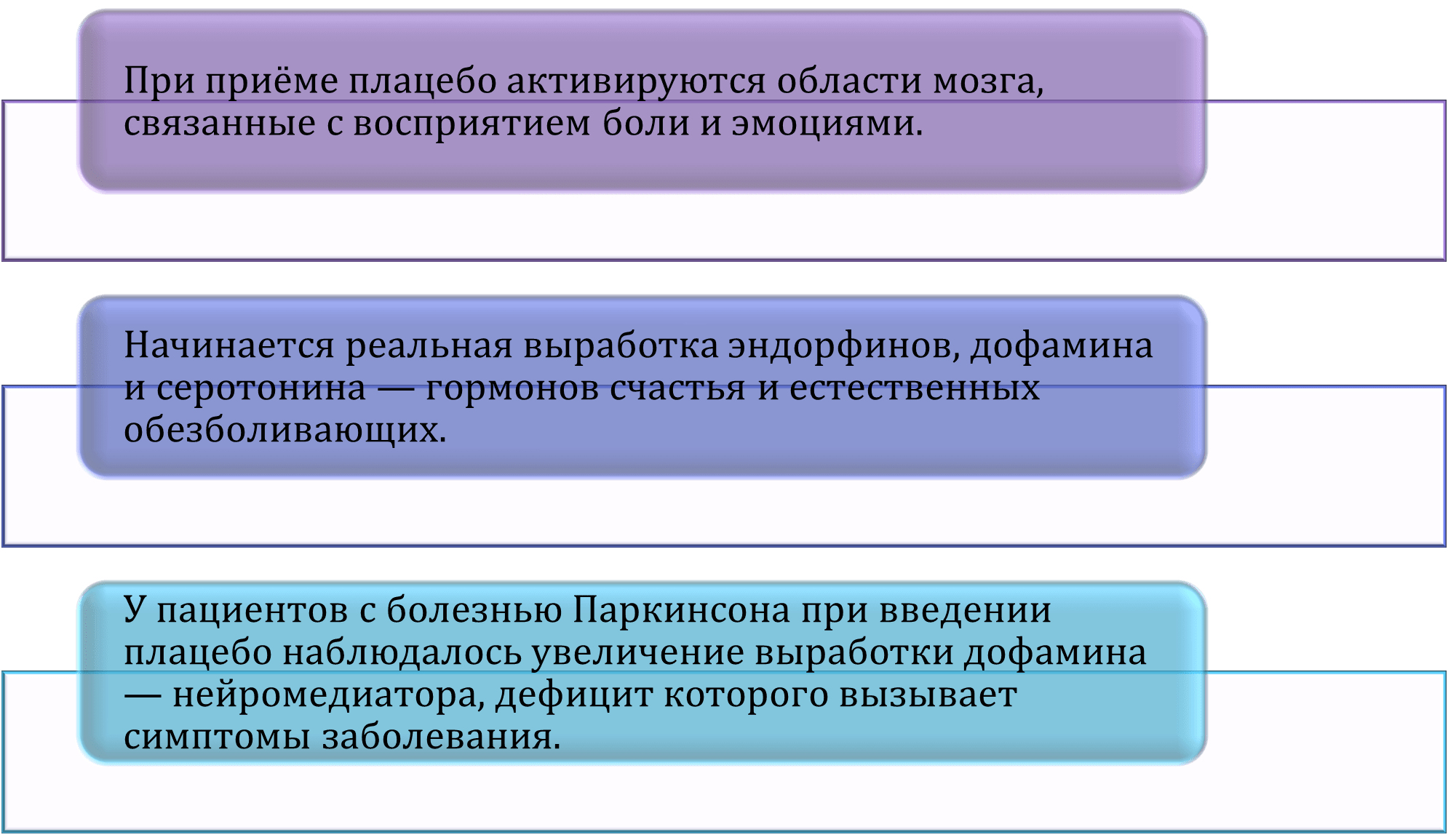 При приёме плацебо активируются области мозга, связанные с восприятием боли и эмоциями.

Начинается реальная выработка эндорфинов, дофамина и серотонина — гормонов счастья и естественных обезболивающих.

У пациентов с болезнью Паркинсона при введении плацебо наблюдалось увеличение выработки дофамина — нейромедиатора, дефицит которого вызывает симптомы заболевания.